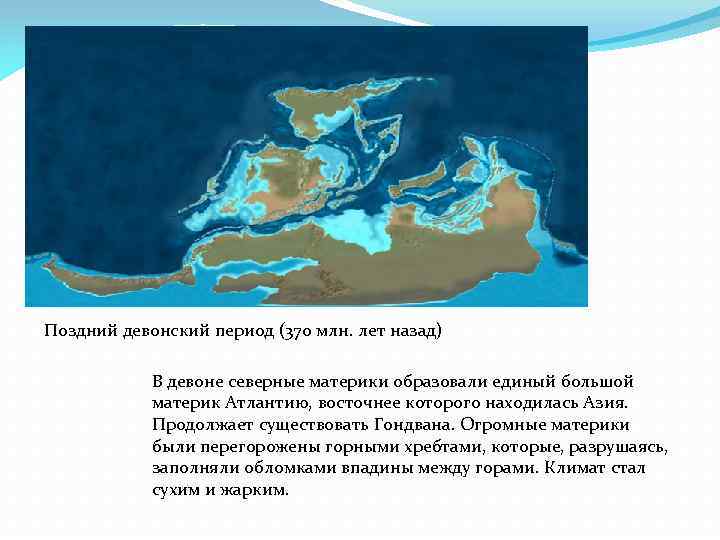 Поздний девонский период (370 млн. лет назад)

В девоне северные материки образовали единый большой материк Атлантию, восточнее которого находилась Азия. Продолжает существовать Гондвана. Огромные материки были перегорожены горными хребтами, которые, разрушаясь, заполняли обломками впадины между горами. Климат стал сухим и жарким.